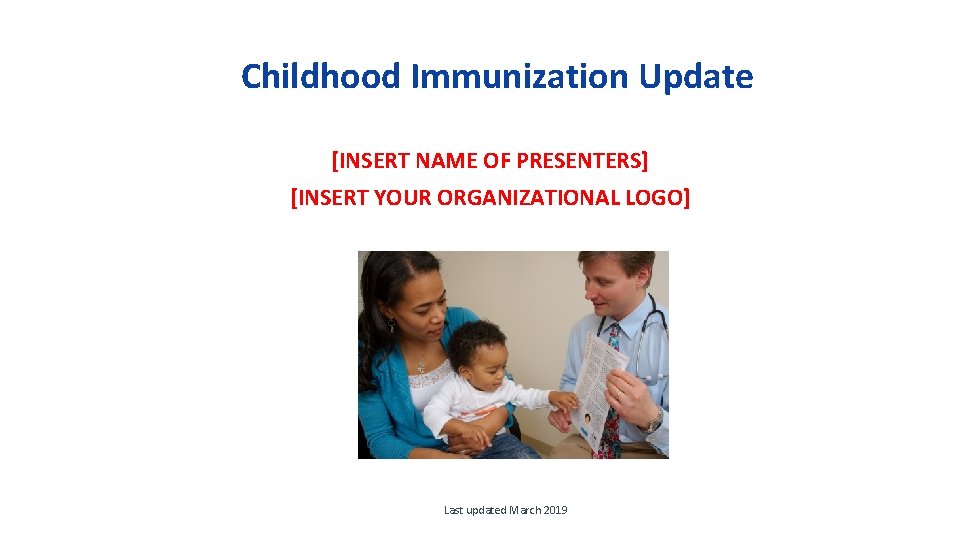 Childhood Immunization Update

[INSERT NAME OF PRESENTERS]

[INSERT YOUR ORGANIZATIONAL LOGO]

Last updated March 2019